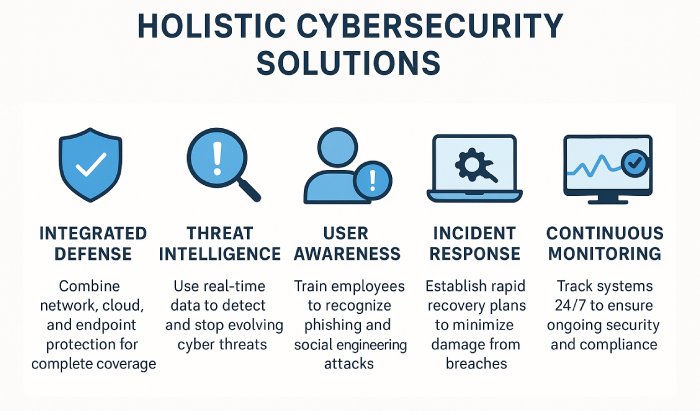 HOLISTIC CYBERSECURITY SOLUTIONS

INTEGRATED DEFENSE

Combine network, cloud, and endpoint protection for complete coverage

THREAT INTELLIGENCE

Use real-time data to detect and stop evolving cyber threats

USER AWARENESS

Train employees to recognize phishing and social engineering attacks

INCIDENT RESPONSE

Establish rapid recovery plans to minimize damage from breaches

CONTINUOUS MONITORING

Track systems 24/7 to ensure ongoing security and compliance